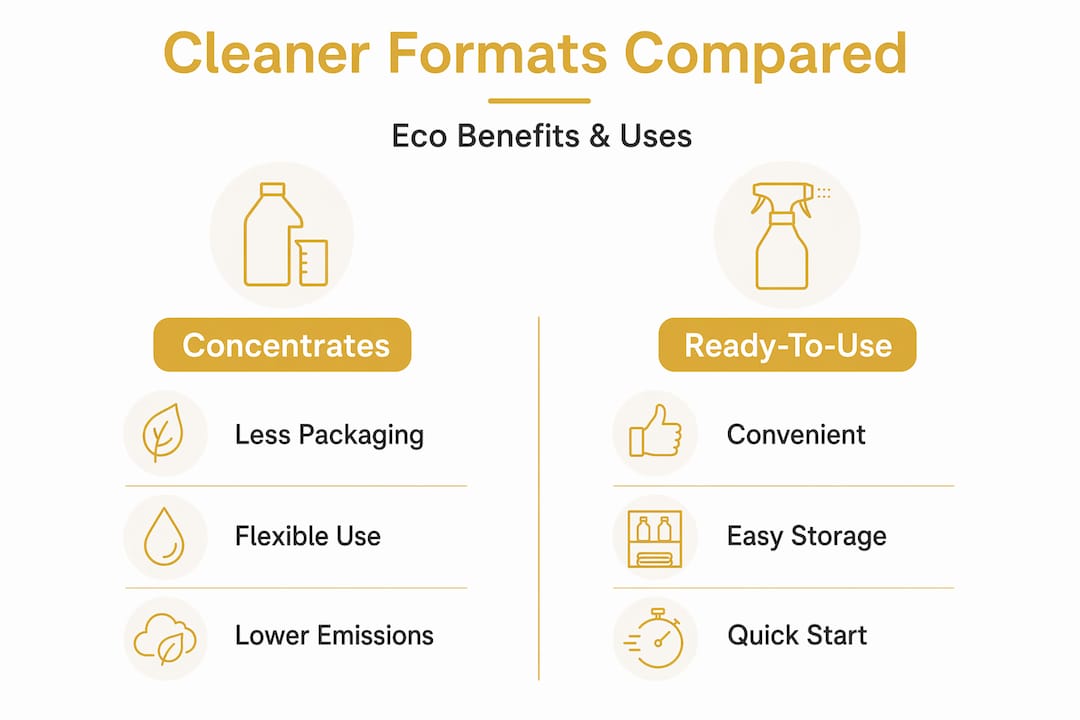 Cleaner Formats Compared

Eco Benefits & Uses

Concentrates

Less Packaging

Flexible Use

Lower Emissions

Ready-To-Use

Convenient

Easy Storage

Quick Start